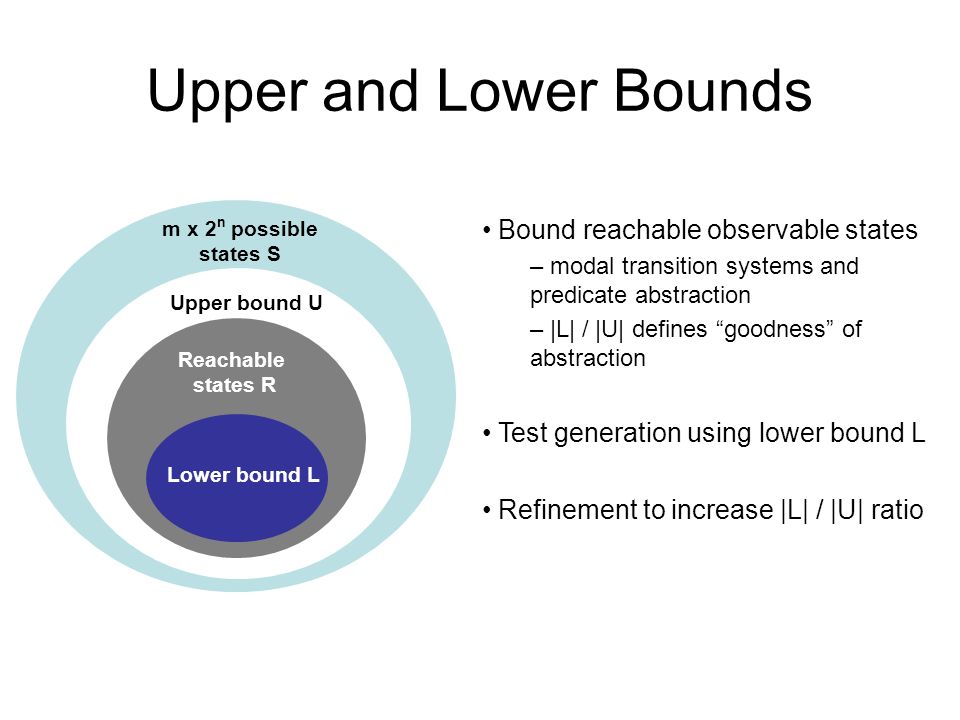 Upper and Lower Bounds

m x $2^n$ possible states S

Upper bound U

Reachable states R

Lower bound L

• Bound reachable observable states
– modal transition systems and predicate abstraction
– |L| / |U| defines “goodness” of abstraction

• Test generation using lower bound L

• Refinement to increase |L| / |U| ratio